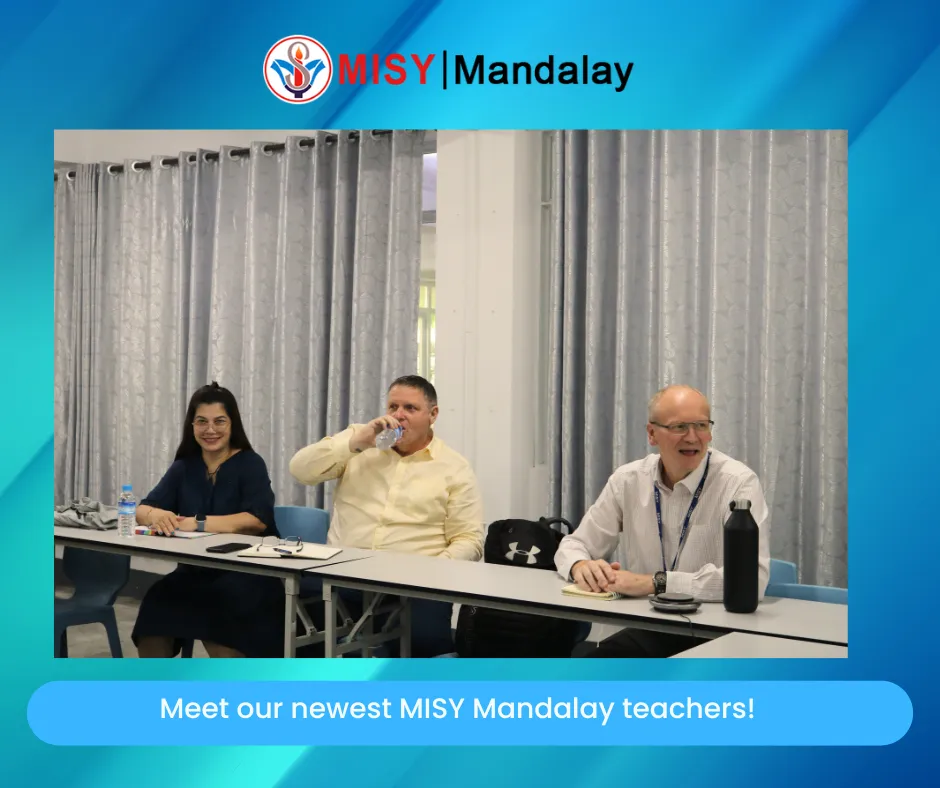 MISY | Mandalay

Meet our newest MISY Mandalay teachers!